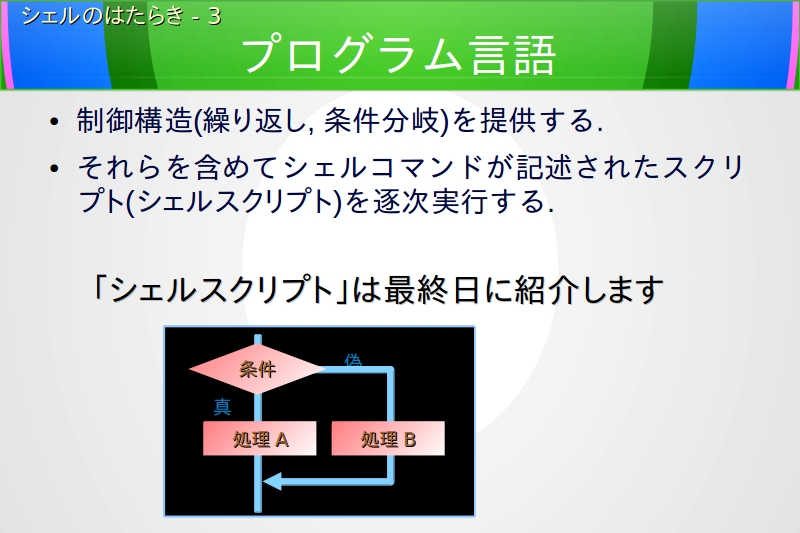 シェルのはたらき - 3

プログラム言語

• 制御構造(繰り返し, 条件分岐)を提供する.

• それらを含めてシェルコマンドが記述されたスクリプト(シェルスクリプト)を逐次実行する.

「シェルスクリプト」は最終日に紹介します

条件

偽

真

処理 A

処理 B